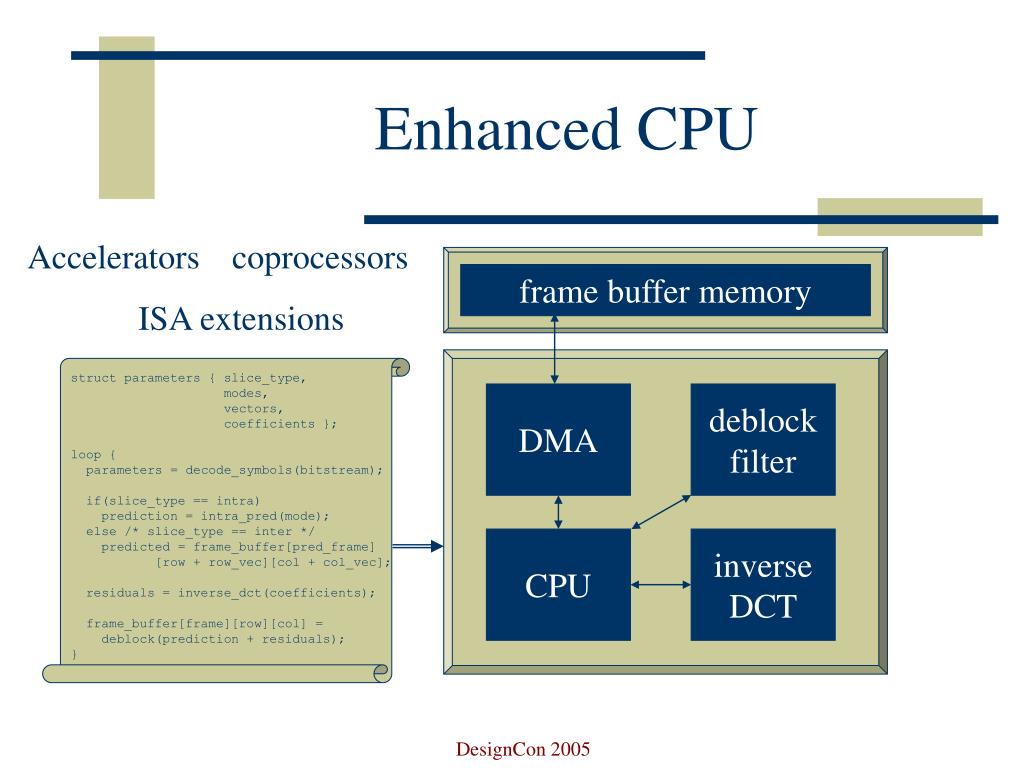 Enhanced CPU

Accelerators coprocessors

ISA extensions

struct parameters { slice_type,
                    modes,
                    vectors,
                    coefficients };

loop {
  parameters = decode_symbols(bitstream);

  if(slice_type == intra)
    prediction = intra_pred(mode);
  else /* slice_type == inter */
    predicted = frame_buffer[pred_frame]
          [row + row_vec][col + col_vec];

  residuals = inverse_dct(coefficients);

  frame_buffer[frame][row][col] =
    deblock(prediction + residuals);
}

frame buffer memory

DMA

deblock filter

CPU

inverse DCT

DesignCon 2005